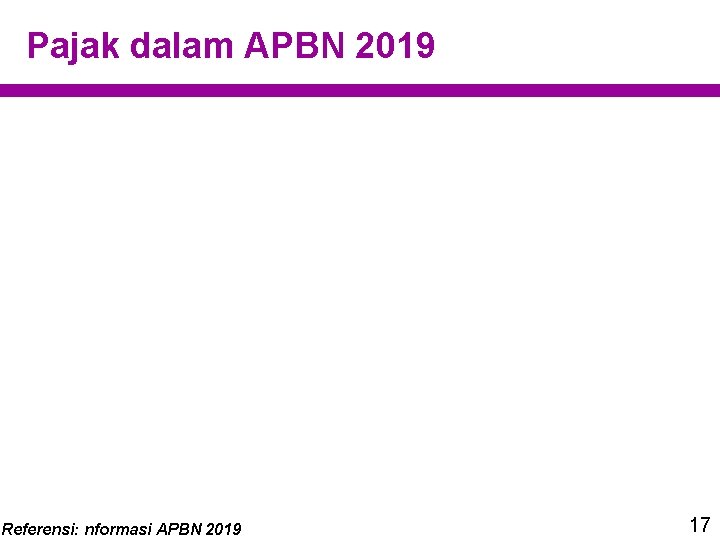 Pajak dalam APBN 2019

Referensi: nformasi APBN 2019

17